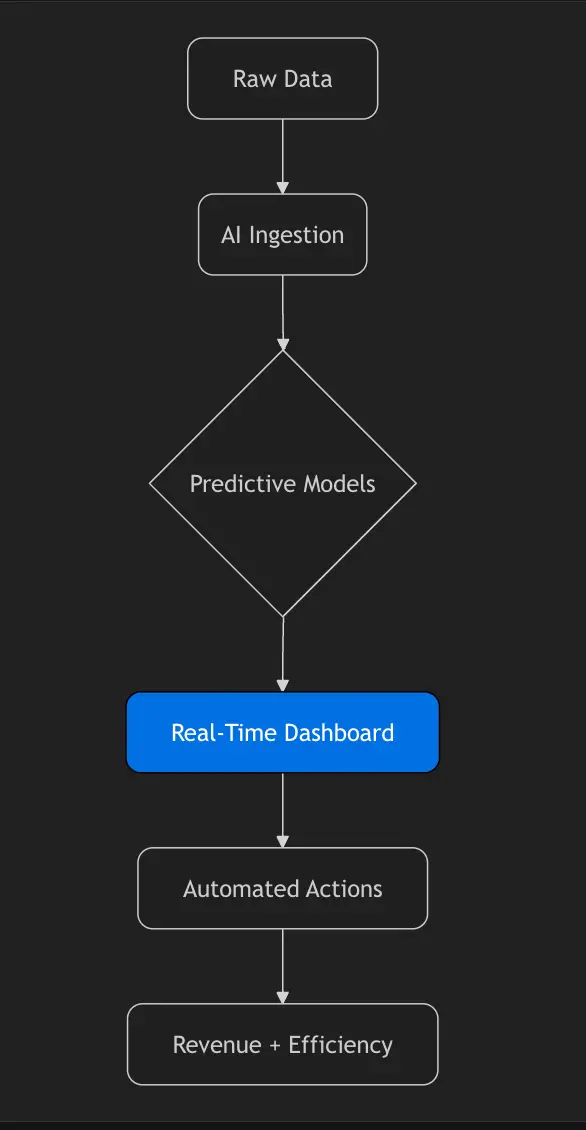 Raw Data

AI Ingestion

Predictive Models

Real-Time Dashboard

Automated Actions

Revenue + Efficiency